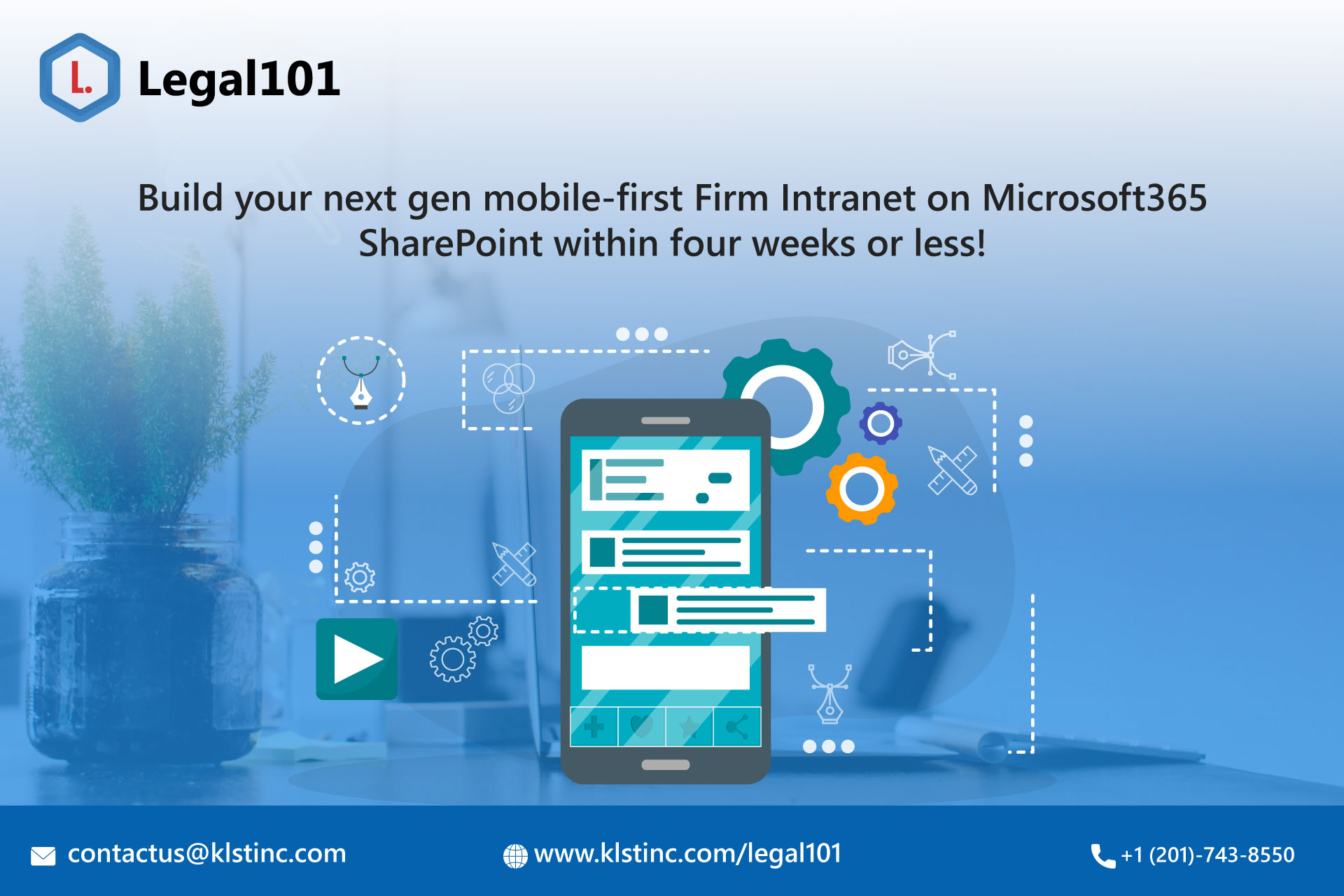 L.
Legal101

Build your next gen mobile-first Firm Intranet on Microsoft365 SharePoint within four weeks or less!

contactus@klstinc.com
www.klstinc.com/legal101
+1 (201)-743-8550